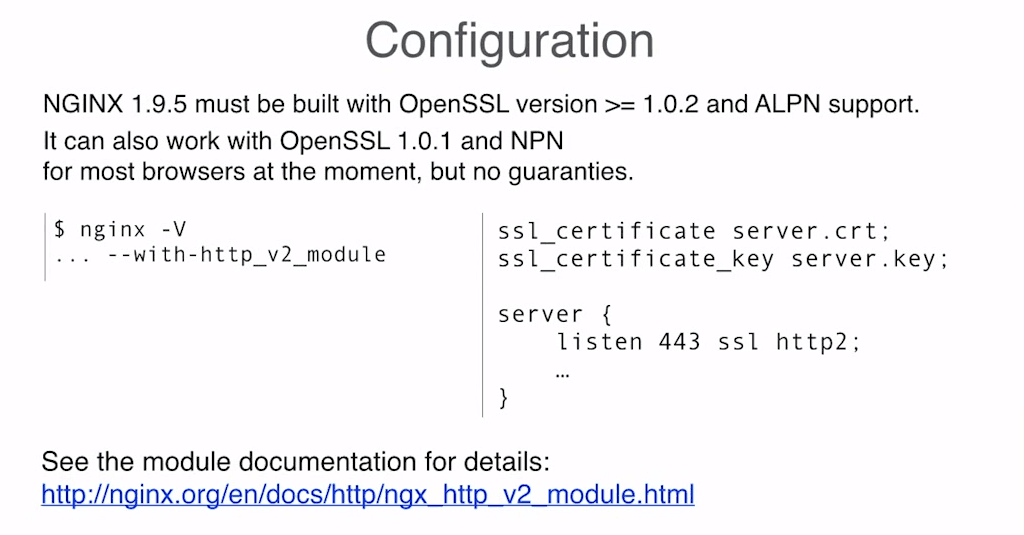 Configuration

NGINX 1.9.5 must be built with OpenSSL version >= 1.0.2 and ALPN support.

It can also work with OpenSSL 1.0.1 and NPN for most browsers at the moment, but no guaranties.

$ nginx -V
... --with-http_v2_module

ssl_certificate server.crt;
ssl_certificate_key server.key;

server {
    listen 443 ssl http2;
    …
}

See the module documentation for details:
http://nginx.org/en/docs/http/ngx_http_v2_module.html